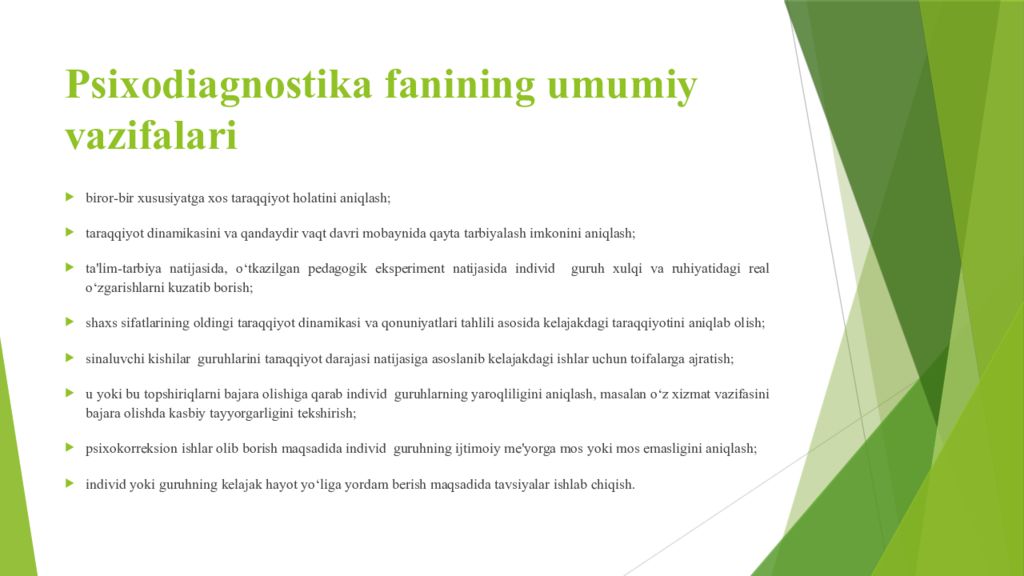 Psixodiagnostika fanining umumiy vazifalari

biror-bir xususiyatga xos taraqqiyot holatini aniqlash;

taraqqiyot dinamikasini va qandaydir vaqt davri mobaynida qayta tarbiyalash imkonini aniqlash;

ta'lim-tarbiya natijasida, o‘tkazilgan pedagogik eksperiment natijasida individ guruh xulqi va ruhiyatidagi real o‘zgarishlarni kuzatib borish;

shaxs sifatlarining oldingi taraqqiyot dinamikasi va qonuniyatlari tahlili asosida kelajakdagi taraqqiyotini aniqlab olish;

sinaluvchi kishilar guruhlarini taraqqiyot darajasi natijasiga asoslanib kelajakdagi ishlar uchun toifalarga ajratish;

u yoki bu topshiriqlarni bajara olishiga qarab individ guruhlarning yaroqliligini aniqlash, masalan o‘z xizmat vazifasini bajara olishda kasbiy tayyorgarligini tekshirish;

psixokorreksion ishlar olib borish maqsadida individ guruhning ijtimoiy me'yorga mos yoki mos emasligini aniqlash;

individ yoki guruhning kelajak hayot yo‘liga yordam berish maqsadida tavsiyalar ishlab chiqish.